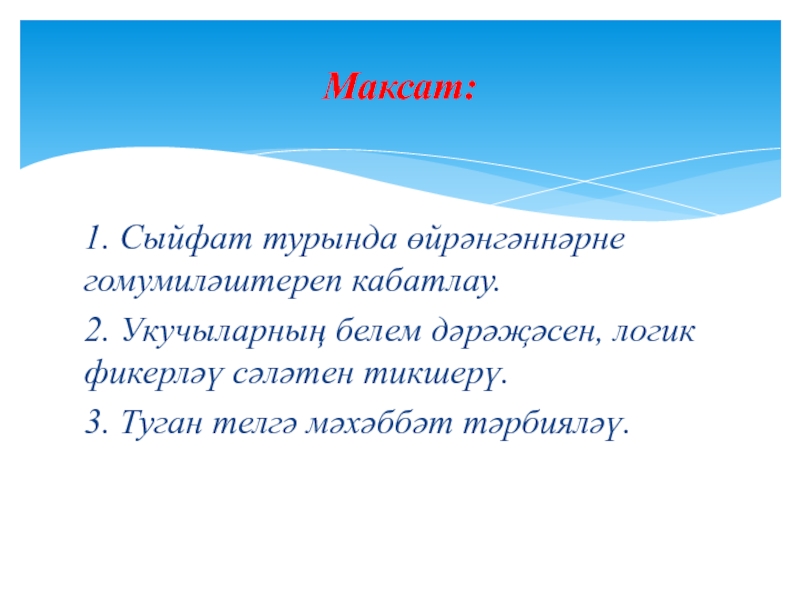 Максат:

1. Сыйфат турында өйрәнгәннәрне гомумиләштереп кабатлау.

2. Укучыларның белем дәрәҗәсен, логик фикерләү сәләтен тикшерү.

3. Туган телгә мәхәббәт тәрбияләү.